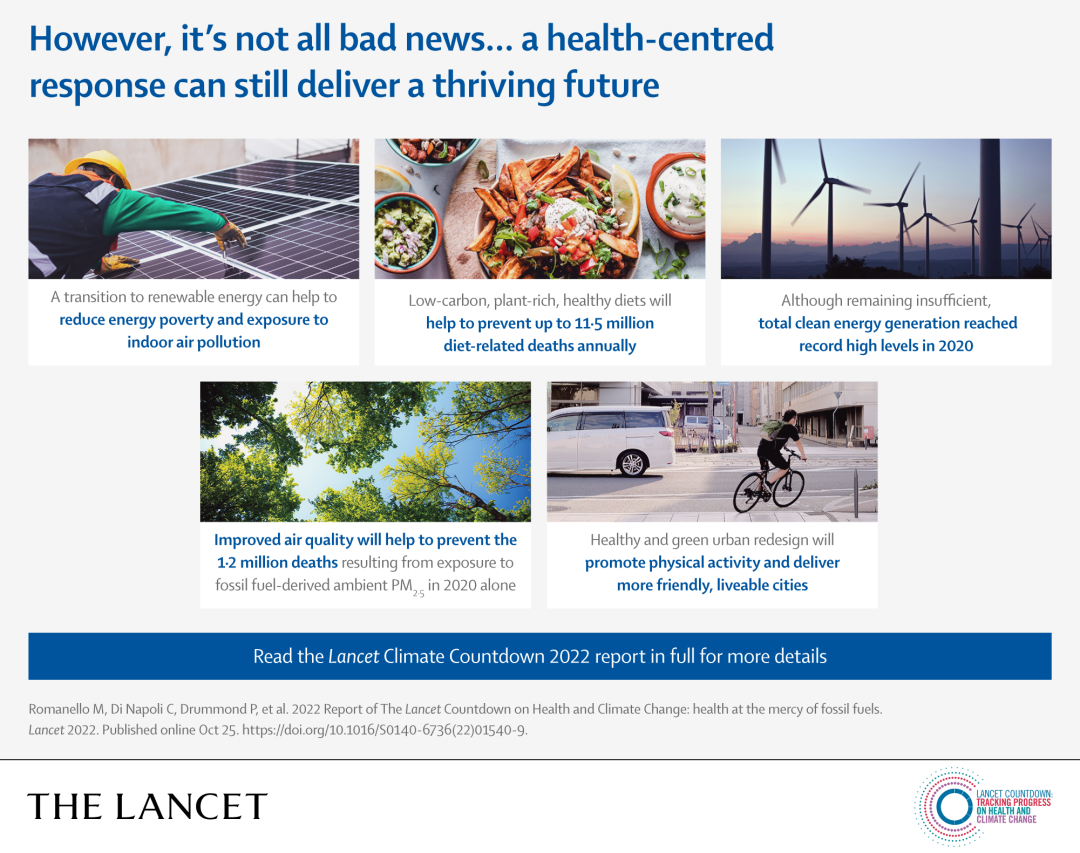 However, it's not all bad news… a health-centred response can still deliver a thriving future

A transition to renewable energy can help to reduce energy poverty and exposure to indoor air pollution

Low-carbon, plant-rich, healthy diets will help to prevent up to 11·5 million diet-related deaths annually

Although remaining insufficient, total clean energy generation reached record high levels in 2020

Improved air quality will help to prevent the 1·2 million deaths resulting from exposure to fossil fuel-derived ambient $PM_{2·5}$ in 2020 alone

Healthy and green urban redesign will promote physical activity and deliver more friendly, liveable cities

Read the Lancet Climate Countdown 2022 report in full for more details

Romanello M, Di Napoli C, Drummond P, et al. 2022 Report of The Lancet Countdown on Health and Climate Change: health at the mercy of fossil fuels. Lancet 2022. Published online Oct 25. https://doi.org/10.1016/S0140-6736(22)01540-9.

THE LANCET

LANCET COUNTDOWN: TRACKING PROGRESS ON HEALTH AND CLIMATE CHANGE